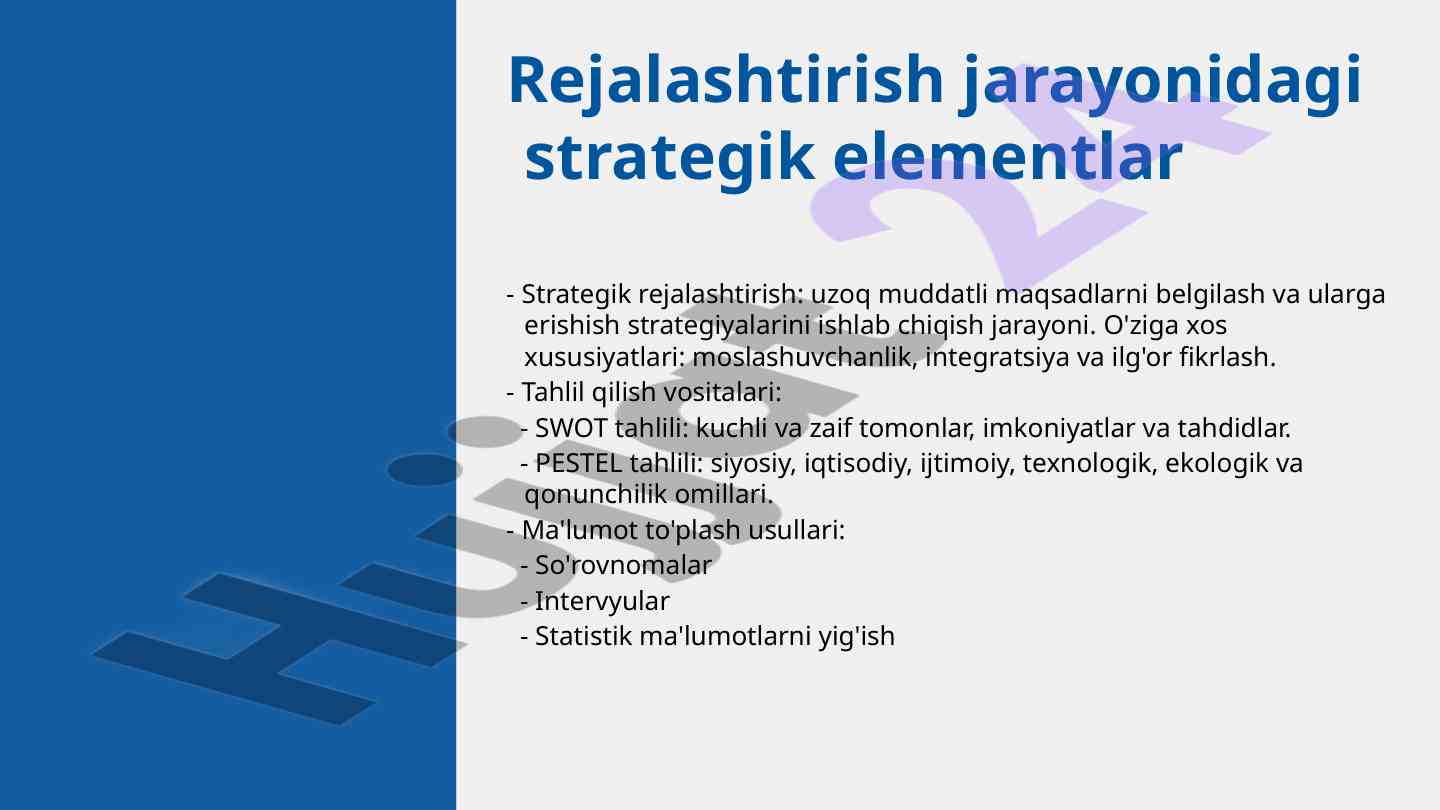 Rejalashtirish jarayonidagi strategik elementlar

- Strategik rejalashtirish: uzoq muddatli maqsadlarni belgilash va ularga erishish strategiyalarini ishlab chiqish jarayoni. O'ziga xos xususiyatlari: moslashuvchanlik, integratsiya va ilg'or fikrlash.
- Tahlil qilish vositalari:
- SWOT tahlili: kuchli va zaif tomonlar, imkoniyatlar va tahdidlar.
- PESTEL tahlili: siyosiy, iqtisodiy, ijtimoiy, texnologik, ekologik va qonunchilik omillari.
- Ma'lumot to'plash usullari:
- So'rovnomalar
- Intervyular
- Statistik ma'lumotlarni yig'ish

Hujjat24